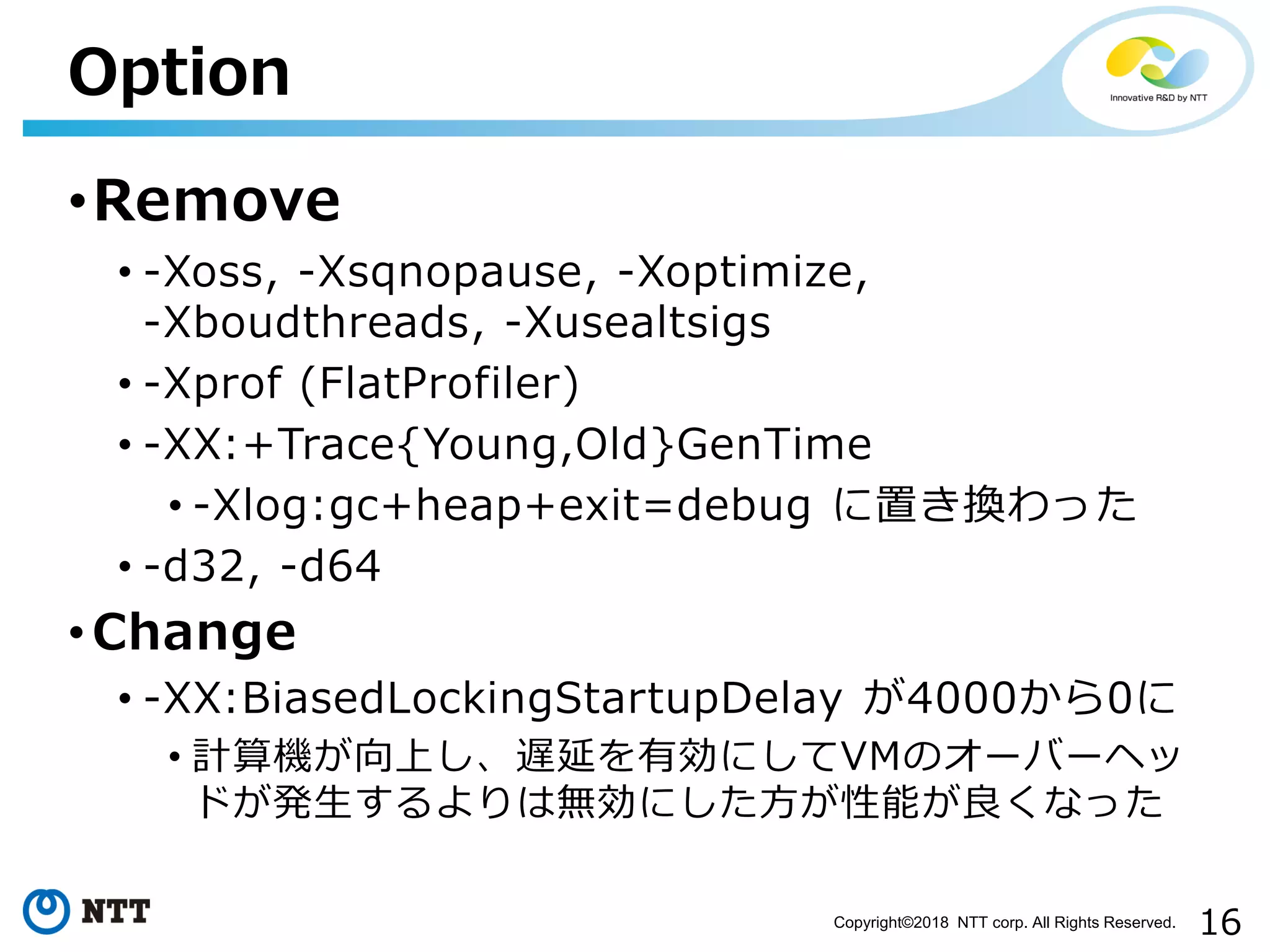 Option

Innovative R&D by NTT

• Remove
 • -Xoss, -Xsqnopause, -Xoptimize, -Xboudthreads, -Xusealtsigs
 • -Xprof (FlatProfiler)
 • -XX:+Trace{Young,Old}GenTime
  • -Xlog:gc+heap+exit=debug に置き換わった
 • -d32, -d64
• Change
 • -XX:BiasedLockingStartupDelay が4000から0に
  • 計算機が向上し、遅延を有効にしてVMのオーバーヘッドが発生するよりは無効にした方が性能が良くなった

NTT

Copyright©2018 NTT corp. All Rights Reserved. 16